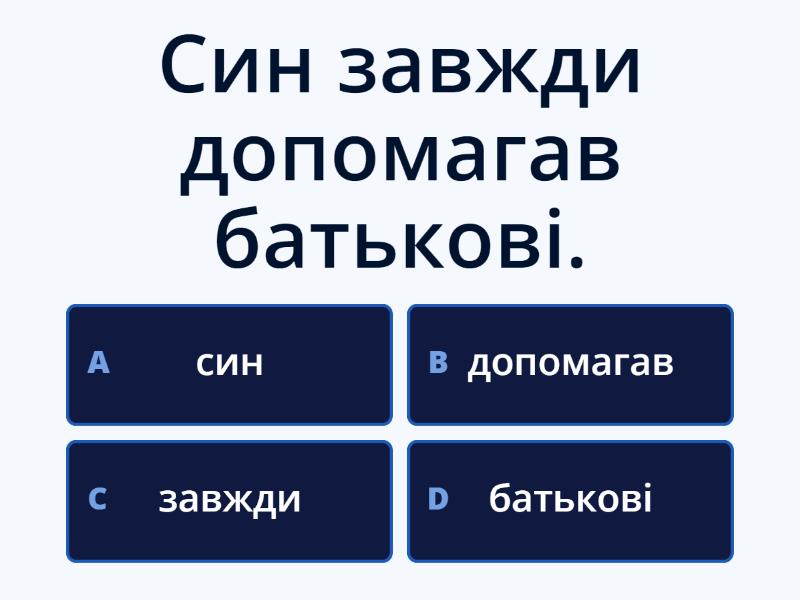 Син завжди допомагав батькові.

A син

B допомагав

C завжди

D батькові